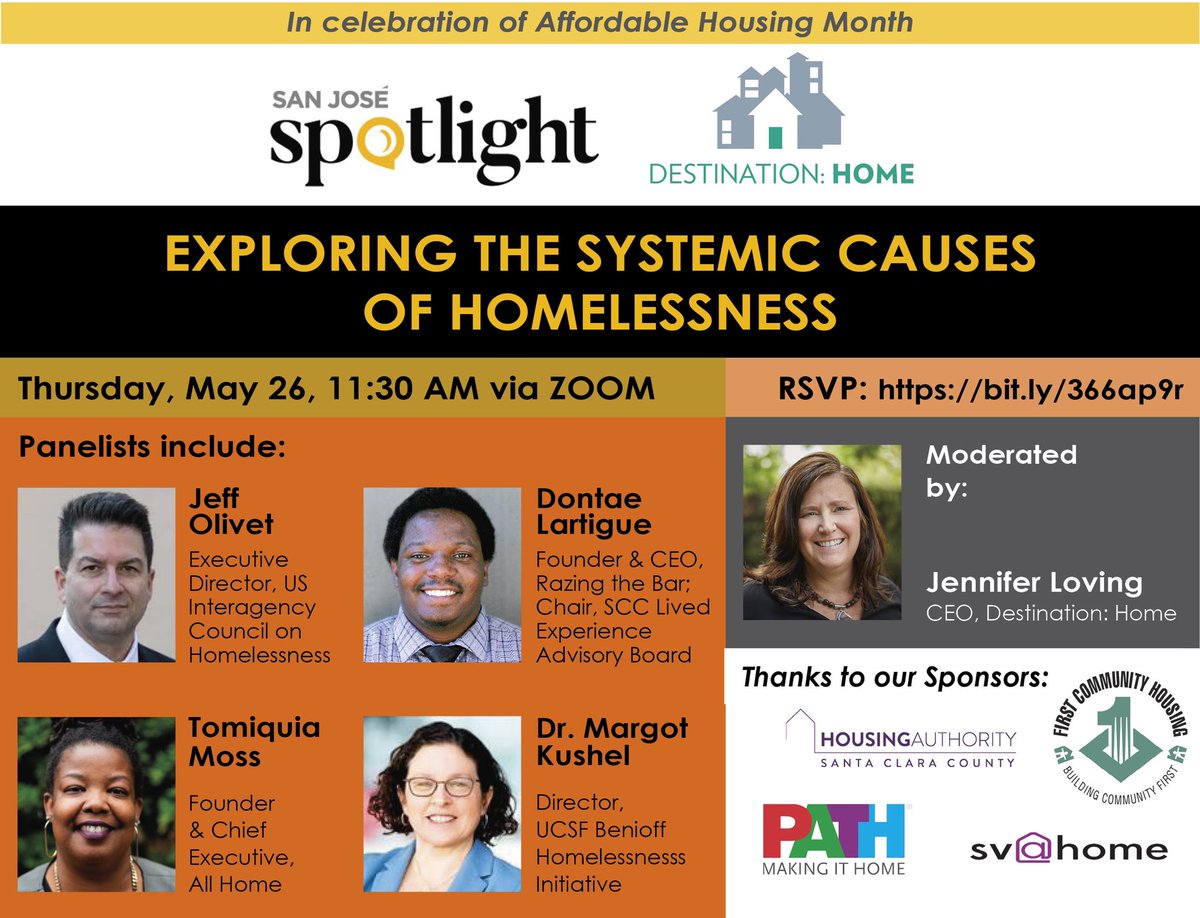 In celebration of Affordable Housing Month

SAN JOSÉ spotlight

DESTINATION: HOME

EXPLORING THE SYSTEMIC CAUSES OF HOMELESSNESS

Thursday, May 26, 11:30 AM via ZOOM

RSVP: https://bit.ly/366ap9r

Panelists include:

Jeff Olivet
Executive Director, US Interagency Council on Homelessness

Dontae Lartigue
Founder & CEO, Razing the Bar; Chair, SCC Lived Experience Advisory Board

Tomiquia Moss
Founder & Chief Executive, All Home

Dr. Margot Kushel
Director, UCSF Benioff Homelessnesss Initiative

Moderated by:

Jennifer Loving
CEO, Destination: Home

Thanks to our Sponsors:

HOUSINGAUTHORITY
SANTA CLARA COUNTY

FIRST COMMUNITY HOUSING
BUILDING COMMUNITY FIRST

PATH
MAKING IT HOME

sv@home